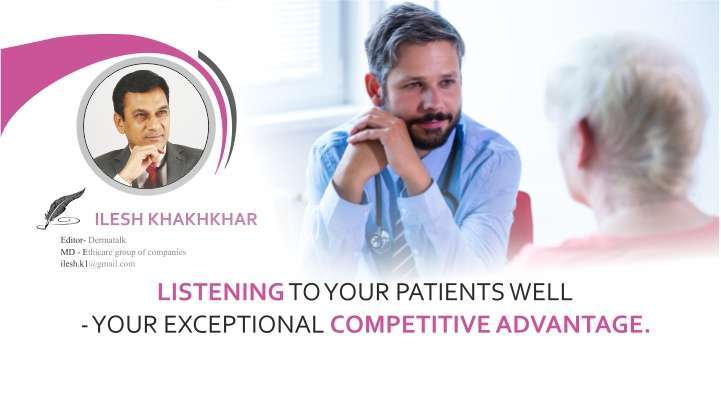 ILESH KHAKHKHAR

Editor- Dermatalk
MD - Ethicare group of companies
ilesh.k1@gmail.com

LISTENING TO YOUR PATIENTS WELL
- YOUR EXCEPTIONAL COMPETITIVE ADVANTAGE.